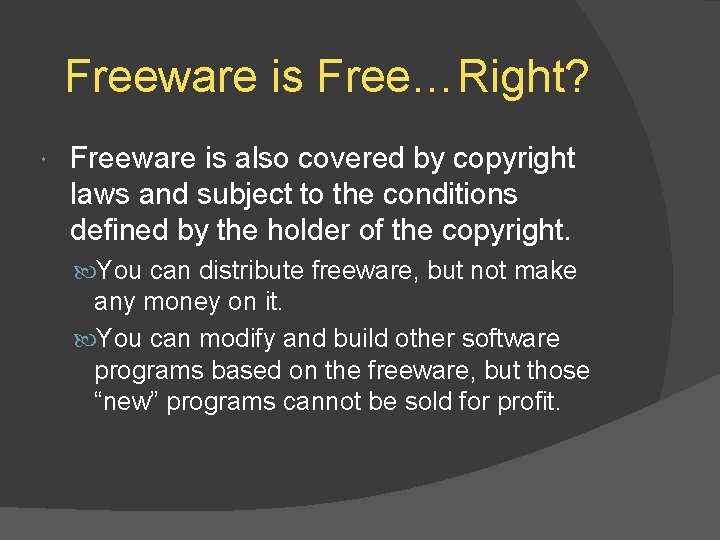 Freeware is Free…Right?

Freeware is also covered by copyright laws and subject to the conditions defined by the holder of the copyright.

You can distribute freeware, but not make any money on it.

You can modify and build other software programs based on the freeware, but those “new” programs cannot be sold for profit.